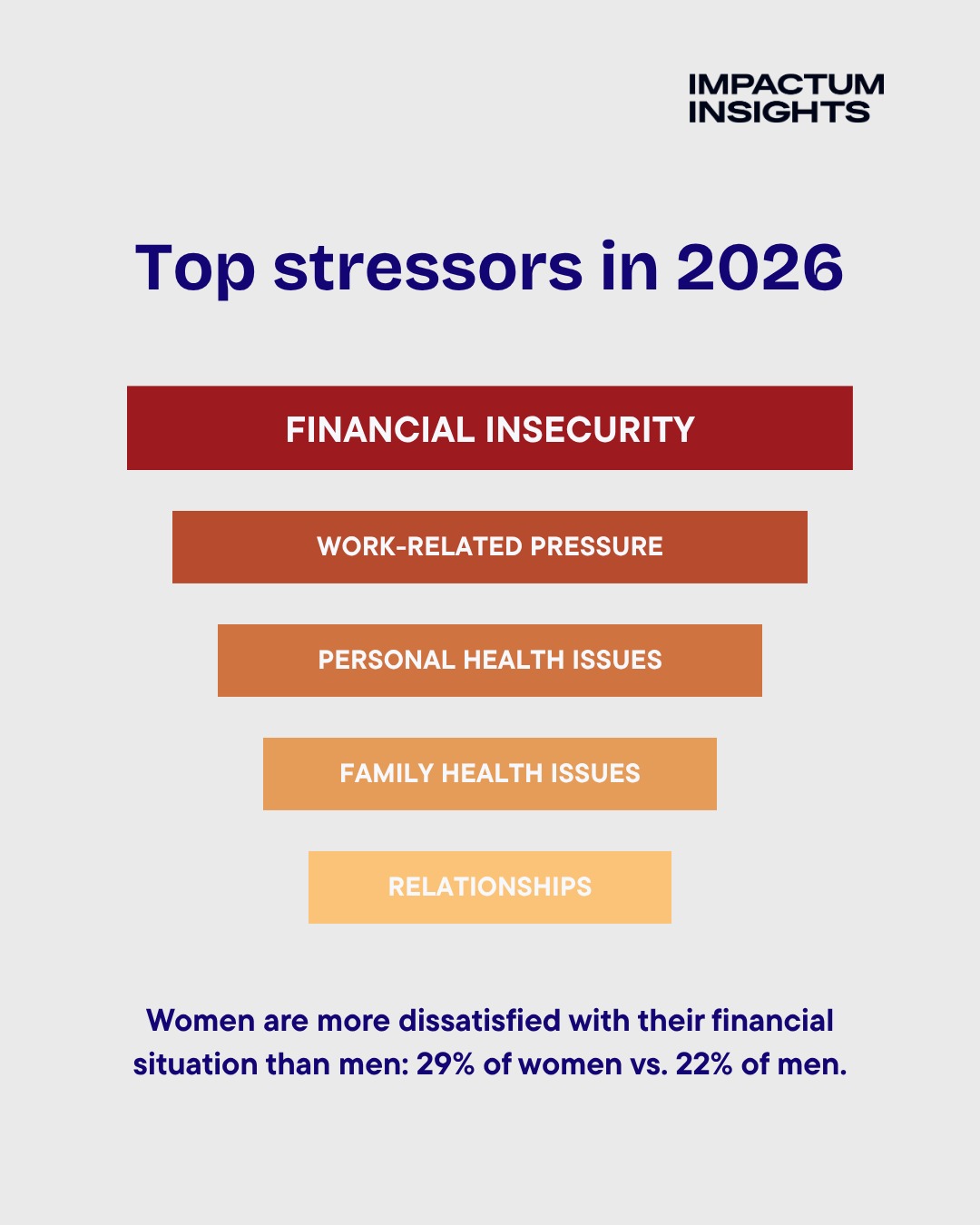 IMPACTUM INSIGHTS

Top stressors in 2026

FINANCIAL INSECURITY

WORK-RELATED PRESSURE

PERSONAL HEALTH ISSUES

FAMILY HEALTH ISSUES

RELATIONSHIPS

Women are more dissatisfied with their financial situation than men: 29% of women vs. 22% of men.